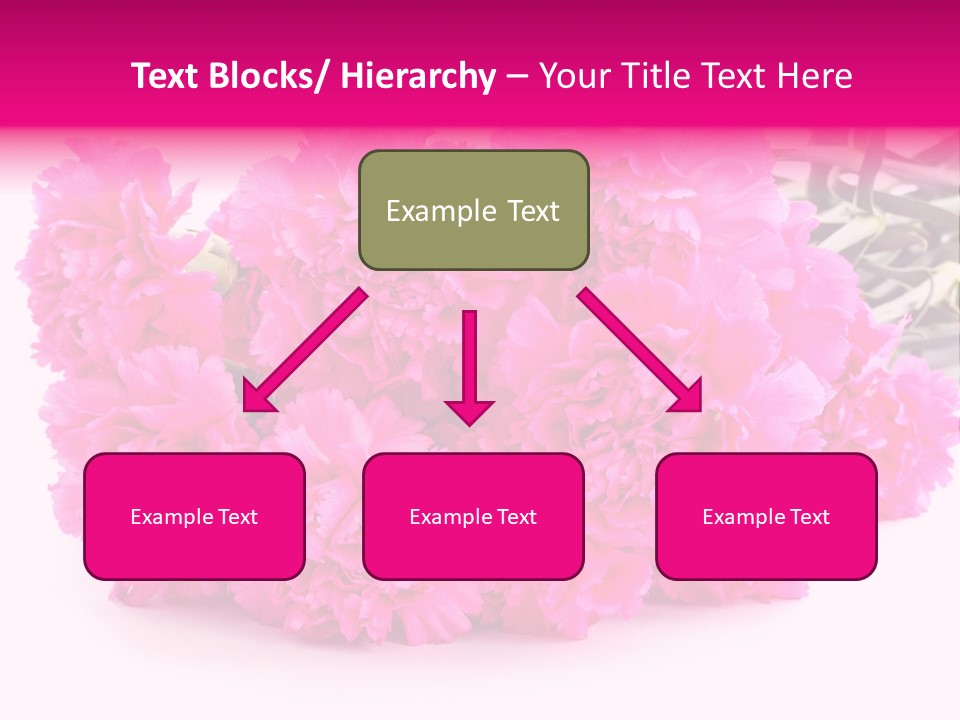 Text Blocks/ Hierarchy – Your Title Text Here

Example Text

Example Text

Example Text

Example Text